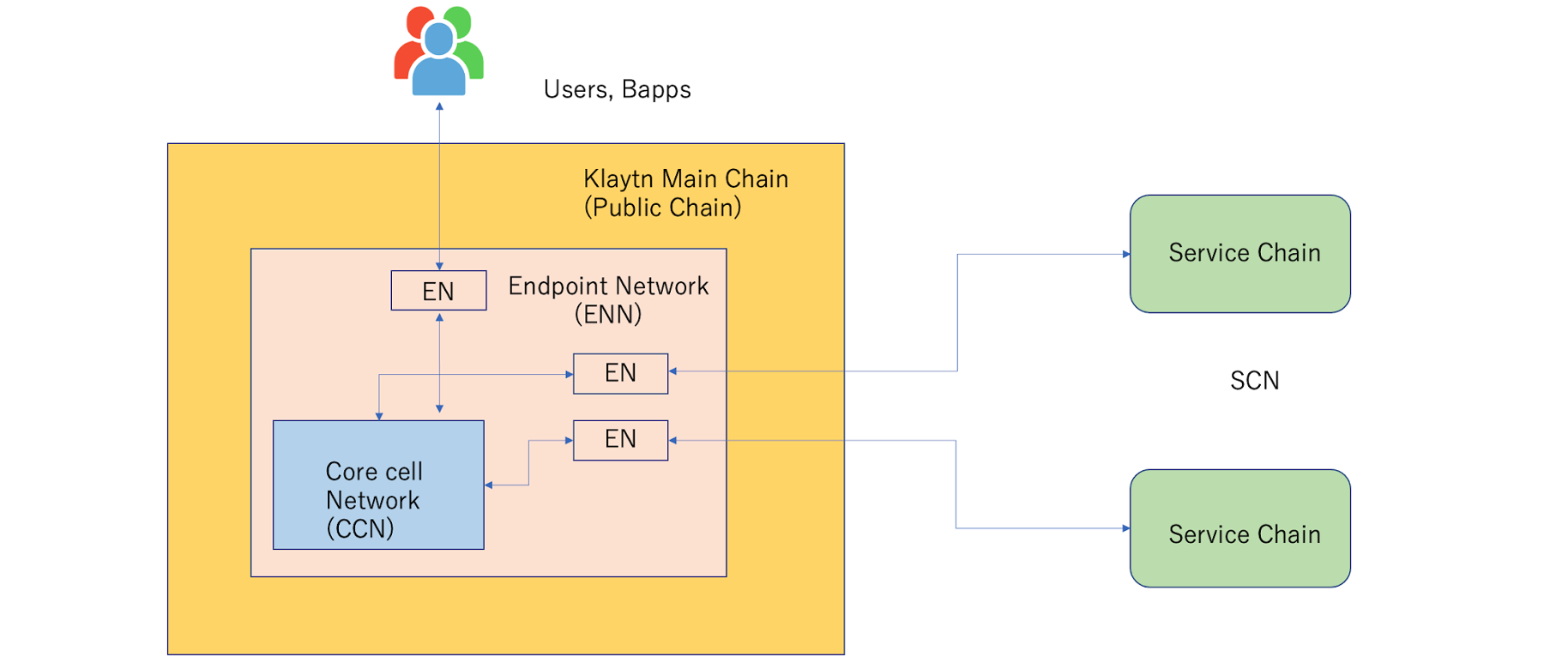 Users, Bapps

Klaytn Main Chain
(Public Chain)

EN

Endpoint Network
(ENN)

EN

EN

Core cell
Network
(CCN)

Service Chain

SCN

Service Chain